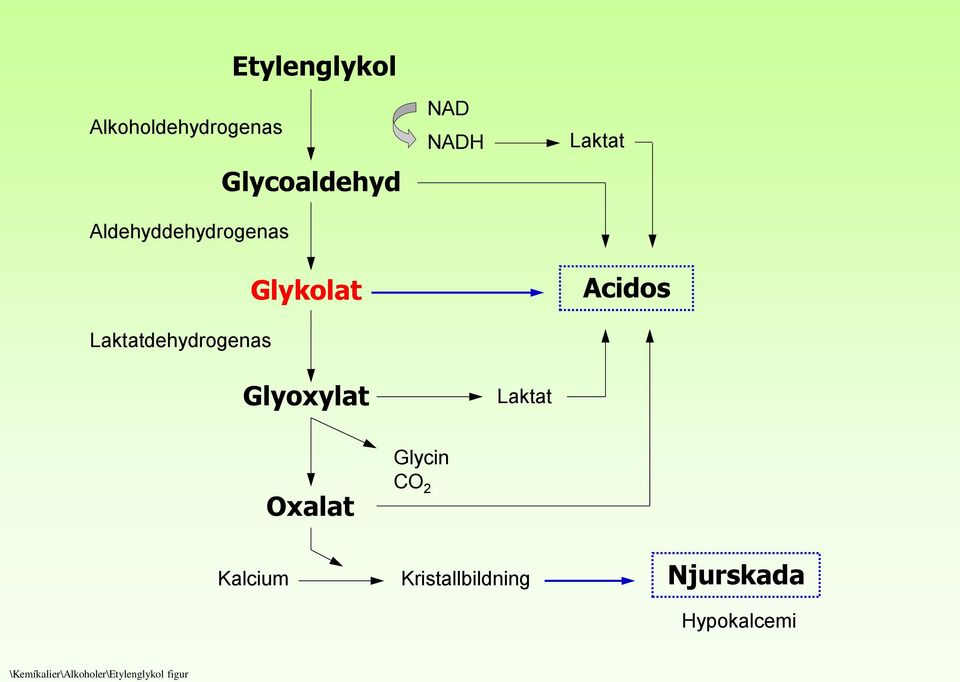 Etylenglykol

Alkoholdehydrogenas

NAD

NADH

Laktat

Glycoaldehyd

Aldehyddehydrogenas

Glykolat

Acidos

Laktatdehydrogenas

Glyoxylat

Laktat

Glycin
$CO_2$

Oxalat

Kalcium

Kristallbildning

Njurskada

Hypokalcemi

\Kemikalier\Alkoholer\Etylenglykol figur